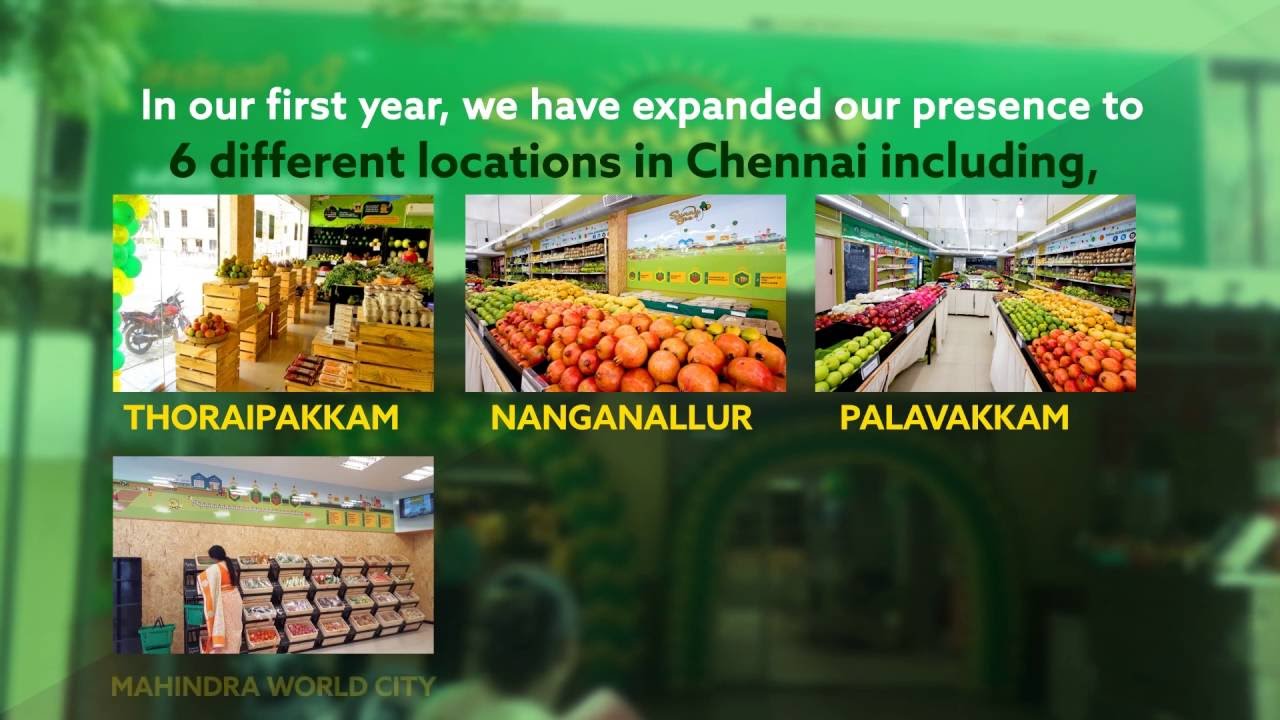 In our first year, we have expanded our presence to 6 different locations in Chennai including,

THORAIPAKKAM

NANGANALLUR

PALAVAKKAM

MAHINDRA WORLD CITY